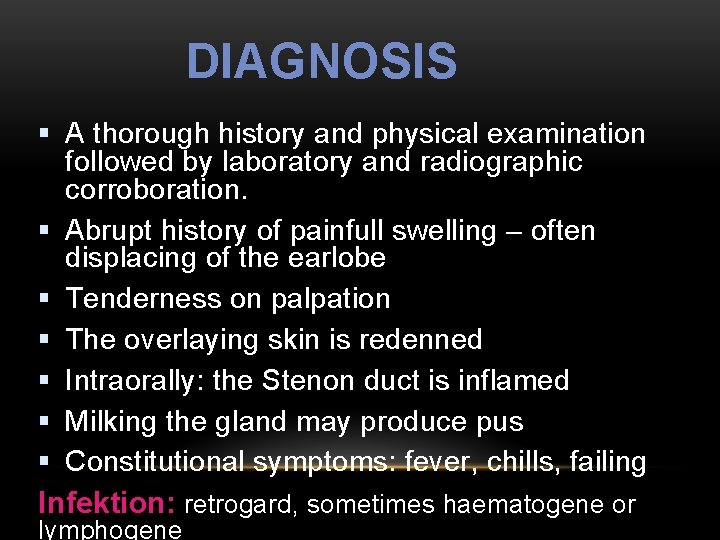 DIAGNOSIS

▪ A thorough history and physical examination followed by laboratory and radiographic corroboration.

▪ Abrupt history of painfull swelling – often displacing of the earlobe

▪ Tenderness on palpation

▪ The overlaying skin is redenned

▪ Intraorally: the Stenon duct is inflamed

▪ Milking the gland may produce pus

▪ Constitutional symptoms: fever, chills, failing

Infektion: retrogard, sometimes haematogene or lymphogene